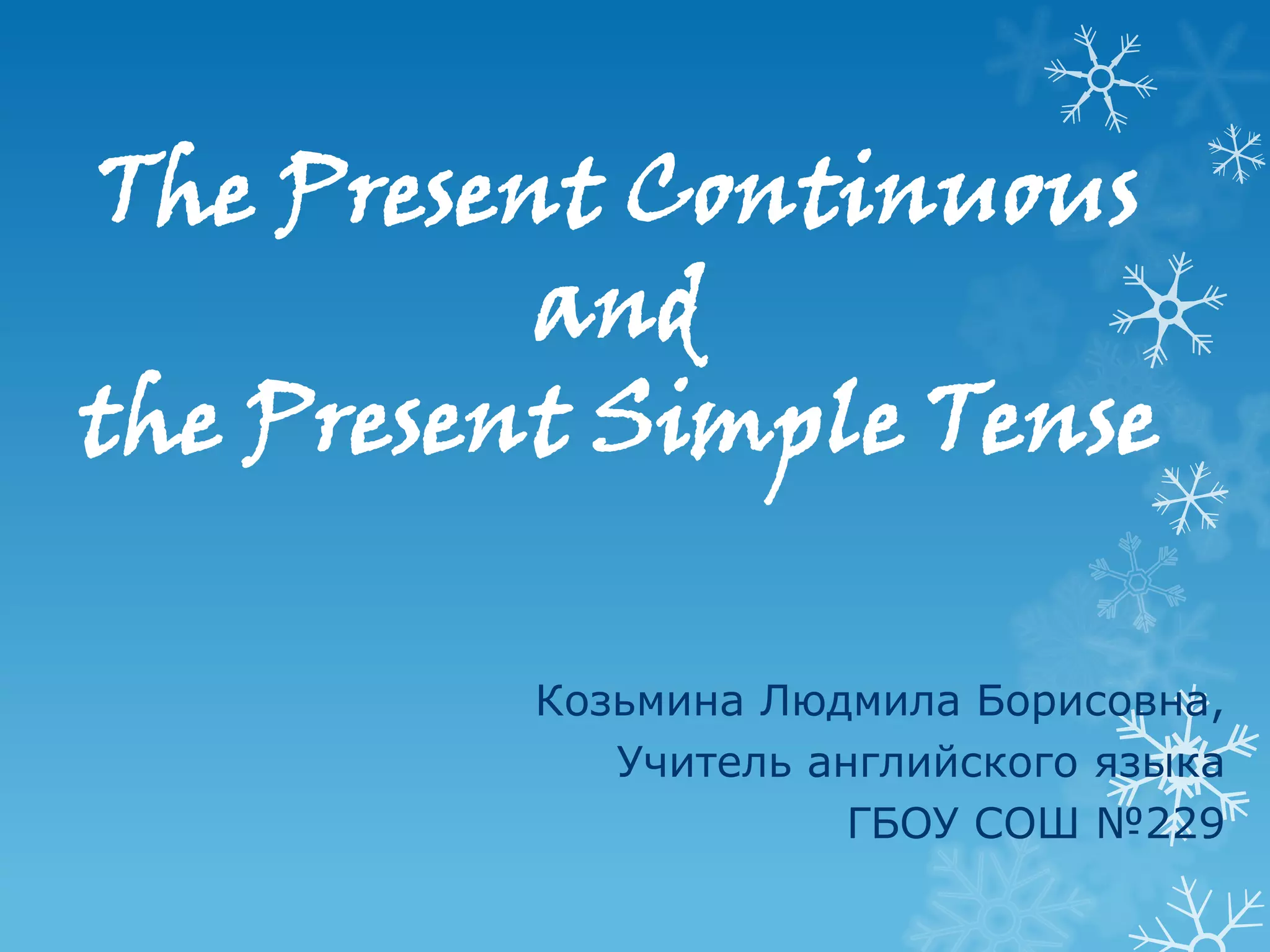 The Present Continuous
and
the Present Simple Tense

Козьмина Людмила Борисовна,
Учитель английского языка
ГБОУ СОШ №229